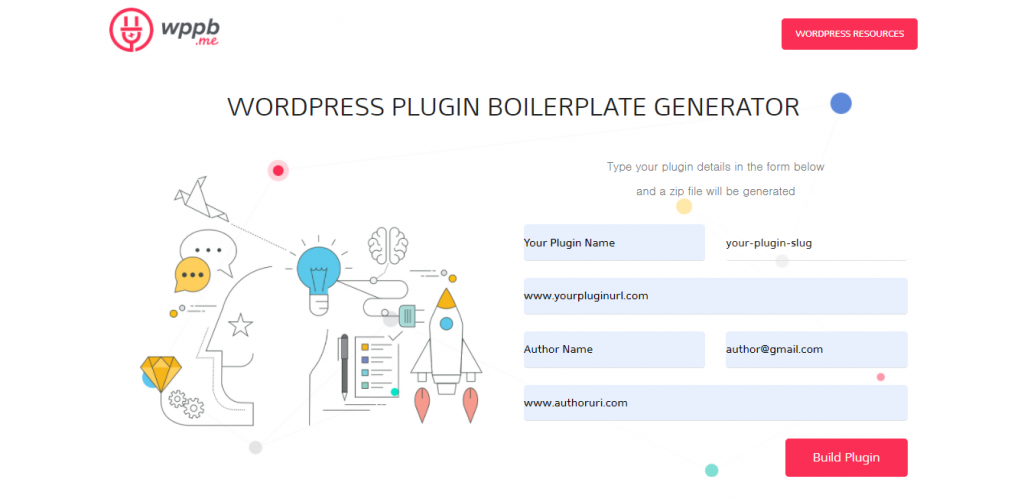 wppb .me

WORDPRESS RESOURCES

WORDPRESS PLUGIN BOILERPLATE GENERATOR

Type your plugin details in the form below

and a zip file will be generated

Your Plugin Name

your-plugin-slug

www.yourpluginurl.com

Author Name

author@gmail.com

www.authoruri.com

Build Plugin